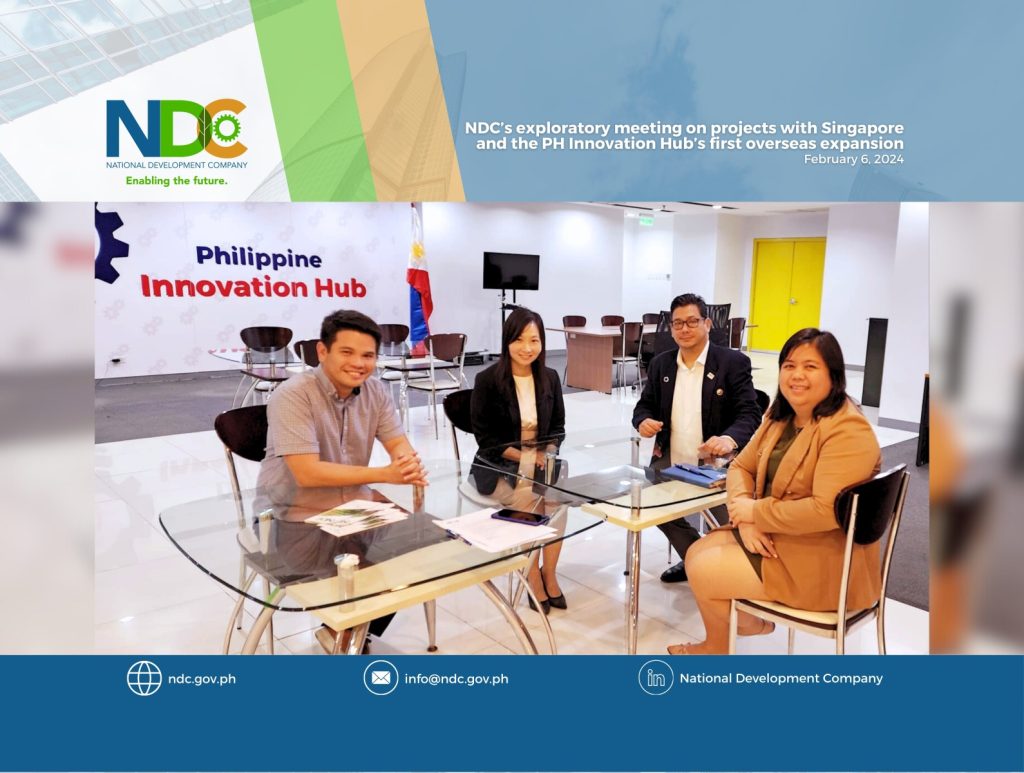 NDC
NATIONAL DEVELOPMENT COMPANY
Enabling the future.

NDC's exploratory meeting on projects with Singapore and the PH Innovation Hub's first overseas expansion
February 6, 2024

Philippine
Innovation Hub

ndc.gov.ph
info@ndc.gov.ph
National Development Company